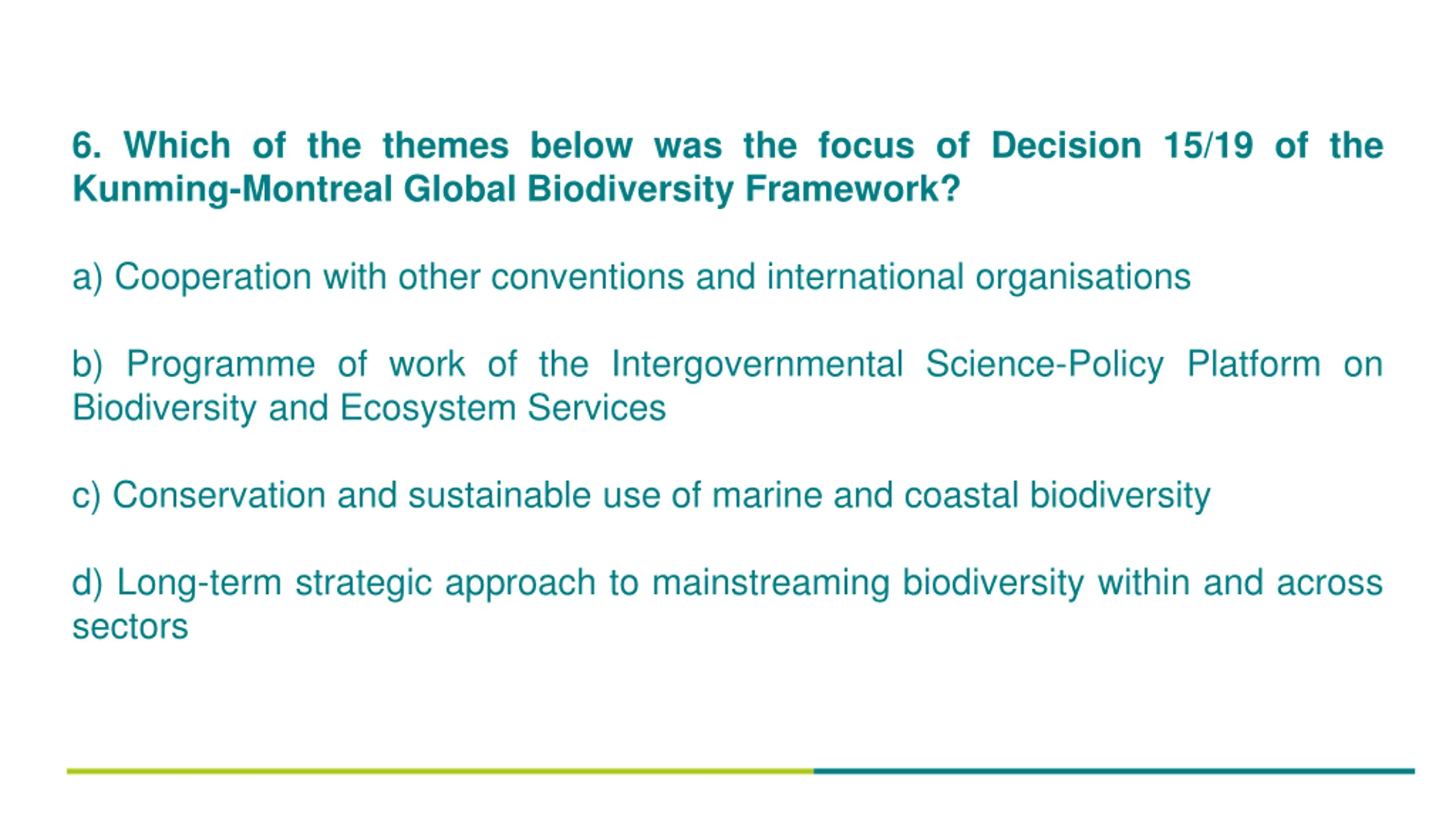 6. Which of the themes below was the focus of Decision 15/19 of the Kunming-Montreal Global Biodiversity Framework?

a) Cooperation with other conventions and international organisations

b) Programme of work of the Intergovernmental Science-Policy Platform on Biodiversity and Ecosystem Services

c) Conservation and sustainable use of marine and coastal biodiversity

d) Long-term strategic approach to mainstreaming biodiversity within and across sectors